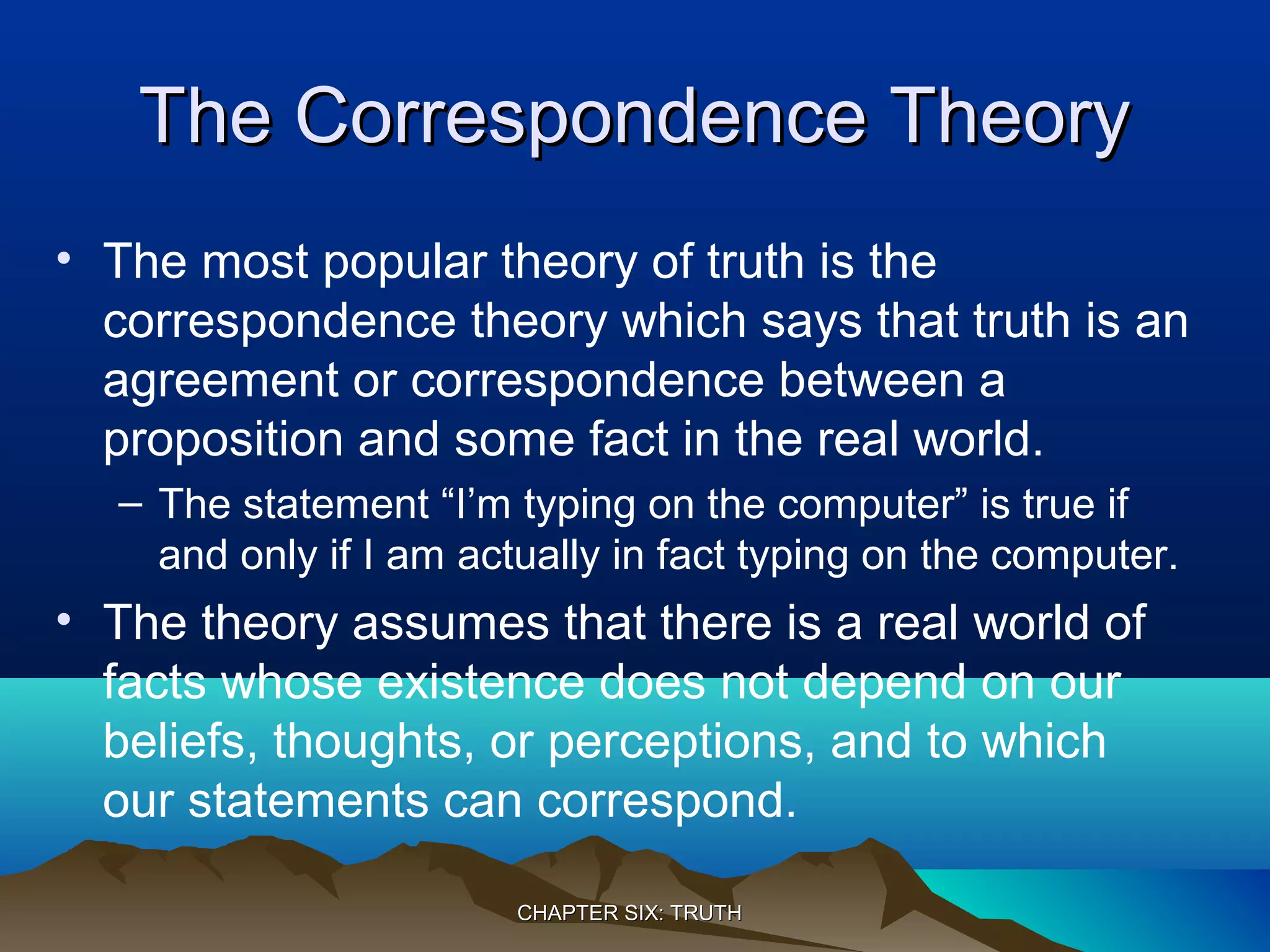 The Correspondence Theory

• The most popular theory of truth is the correspondence theory which says that truth is an agreement or correspondence between a proposition and some fact in the real world.
– The statement “I’m typing on the computer” is true if and only if I am actually in fact typing on the computer.

• The theory assumes that there is a real world of facts whose existence does not depend on our beliefs, thoughts, or perceptions, and to which our statements can correspond.

CHAPTER SIX: TRUTH